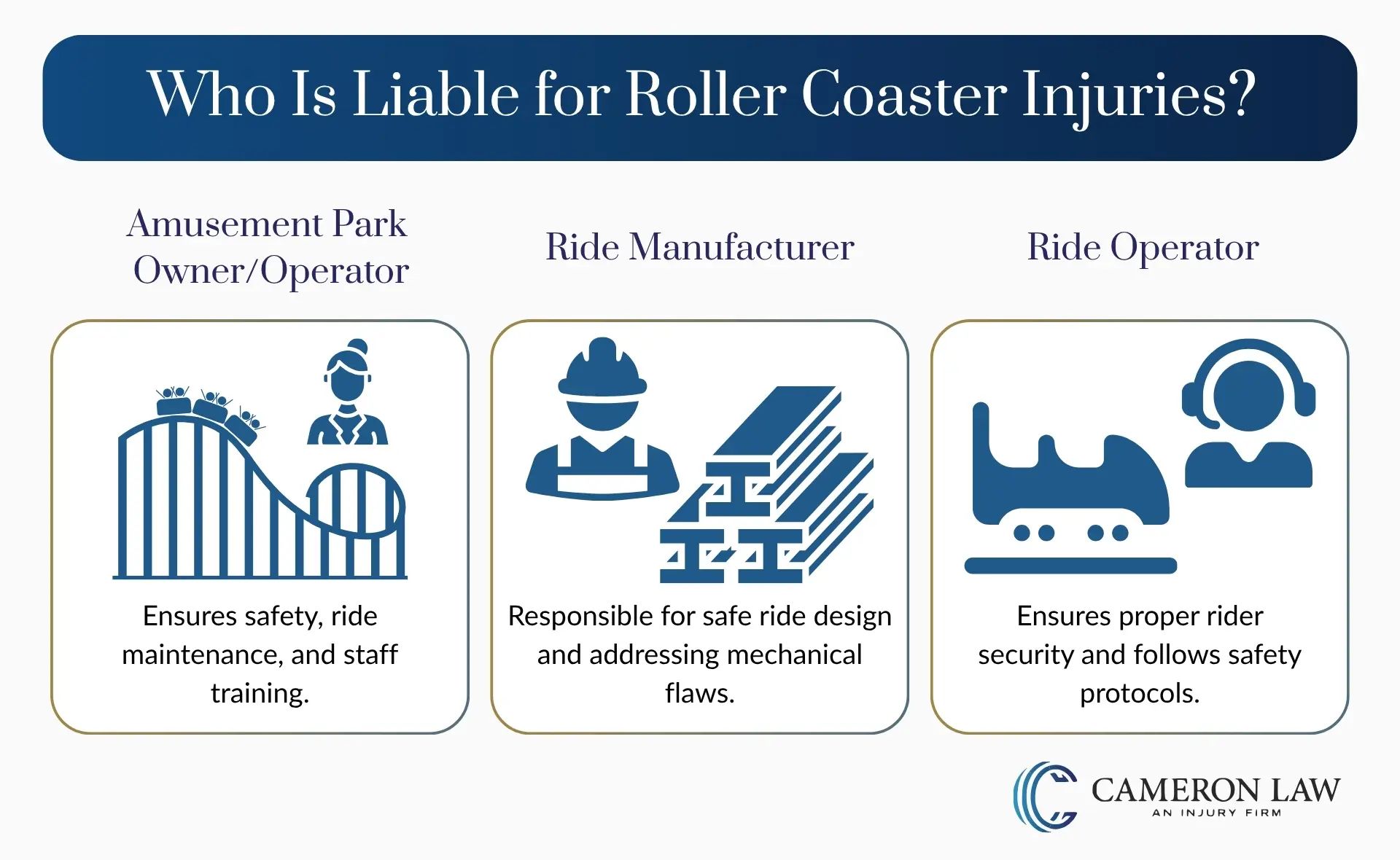 Who Is Liable for Roller Coaster Injuries?

Amusement Park Owner/Operator

Ensures safety, ride maintenance, and staff training.

Ride Manufacturer

Responsible for safe ride design and addressing mechanical flaws.

Ride Operator

Ensures proper rider security and follows safety protocols.

CAMERON LAW
AN INJURY FIRM